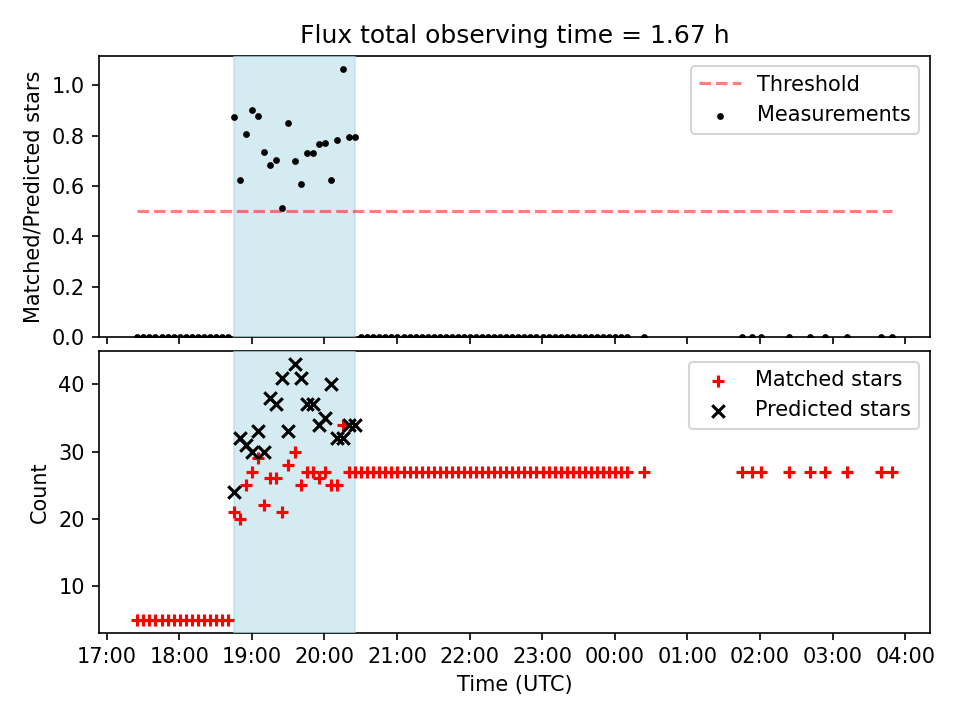 Flux total observing time = 1.67 h

Matched/Predicted stars
1.0
0.8
0.6
0.4
0.2
0.0

Threshold
Measurements

Count
40
30
20
10

Matched stars
Predicted stars

17:00 18:00 19:00 20:00 21:00 22:00 23:00 00:00 01:00 02:00 03:00 04:00
Time (UTC)